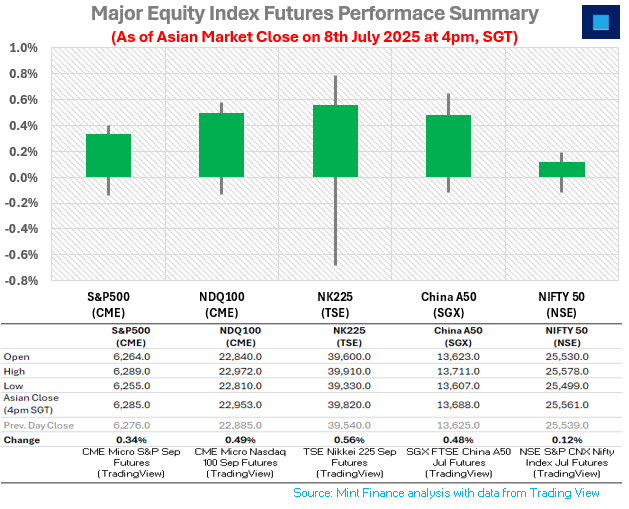 Major Equity Index Futures Performace Summary
(As of Asian Market Close on 8th July 2025 at 4pm, SGT)

1.0%
0.8%
0.6%
0.4%
0.2%
0.0%
-0.2%
-0.4%
-0.6%
-0.8%

S&P500 (CME)
NDQ100 (CME)
NK225 (TSE)
China A50 (SGX)
NIFTY 50 (NSE)

| | S&P500 (CME) | NDQ100 (CME) | NK225 (TSE) | China A50 (SGX) | NIFTY 50 (NSE) |
|---|---|---|---|---|---|
| Open | 6,264.0 | 22,840.0 | 39,600.0 | 13,623.0 | 25,530.0 |
| High | 6,289.0 | 22,972.0 | 39,910.0 | 13,711.0 | 25,578.0 |
| Low | 6,255.0 | 22,810.0 | 39,330.0 | 13,607.0 | 25,499.0 |
| Asian Close (4pm SGT) | 6,285.0 | 22,953.0 | 39,820.0 | 13,688.0 | 25,561.0 |
| Prev. Day Close | 6,276.0 | 22,885.0 | 39,540.0 | 13,625.0 | 25,539.0 |
| Change | 0.34% | 0.49% | 0.56% | 0.48% | 0.12% |
| | CME Micro S&P Sep Futures (TradingView) | CME Micro Nasdaq 100 Sep Futures (TradingView) | TSE Nikkei 225 Sep Futures (TradingView) | SGX FTSE China A50 Jul Futures (TradingView) | NSE S&P CNX Nifty Index Jul Futures (TradingView) |

Source: Mint Finance analysis with data from Trading View